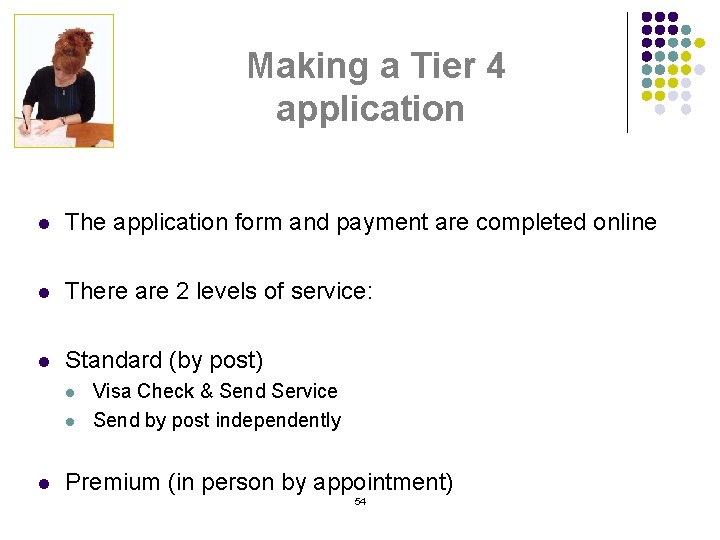 Making a Tier 4 application

- The application form and payment are completed online
- There are 2 levels of service:
- Standard (by post)
  - Visa Check & Send Service
  - Send by post independently
- Premium (in person by appointment)

54